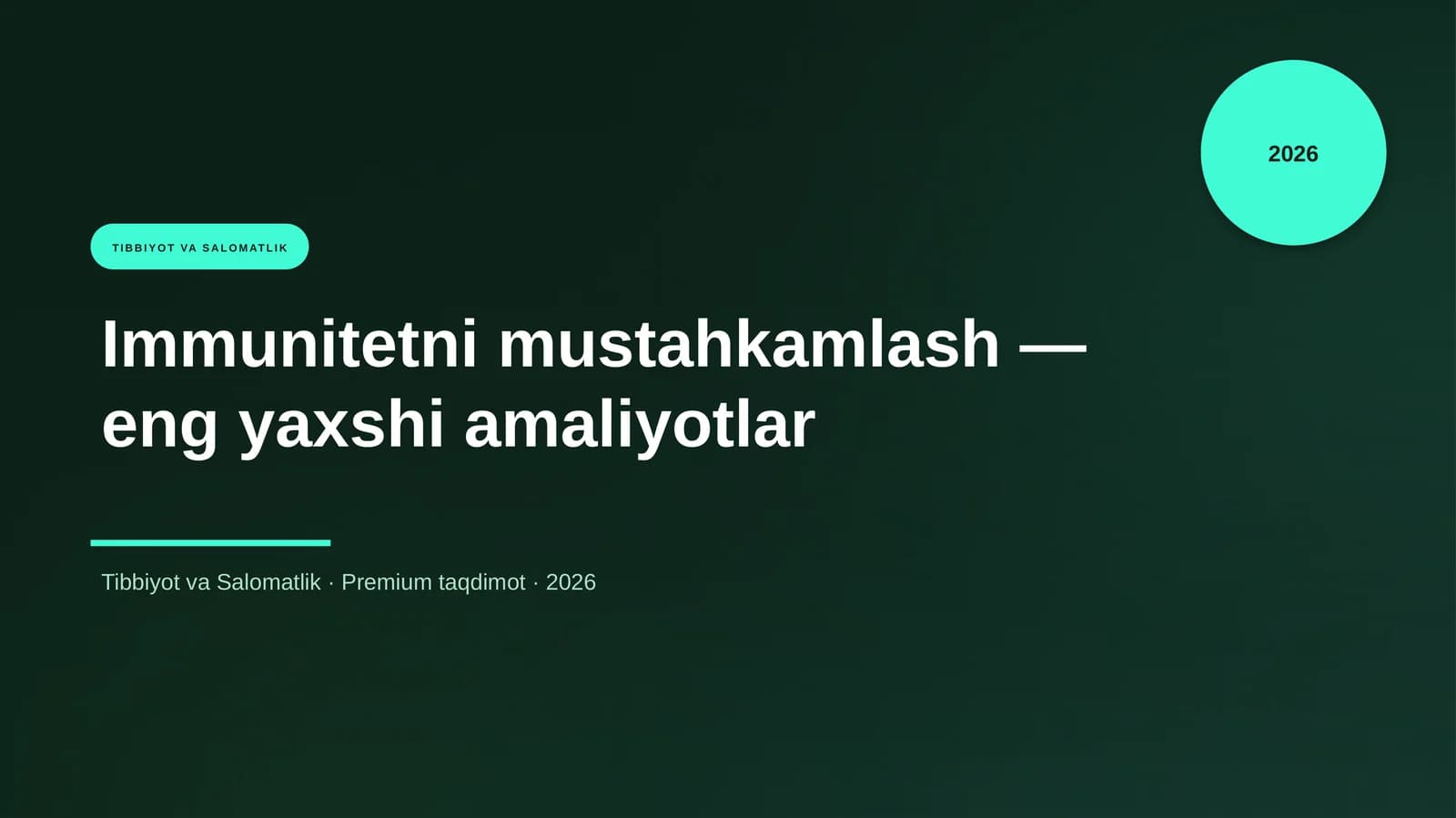 2026

TIBBIYOT VA SALOMATLIK

Immunitetni mustahkamlash — eng yaxshi amaliyotlar

Tibbiyot va Salomatlik · Premium taqdimot · 2026